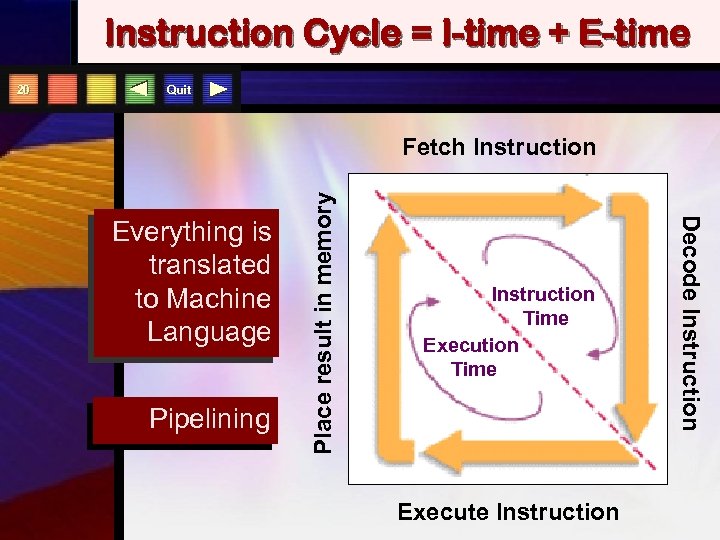 Instruction Cycle = I-time + E-time

20

Quit

Everything is translated to Machine Language

Pipelining

Fetch Instruction

Place result in memory

Decode Instruction

Instruction Time

Execution Time

Execute Instruction